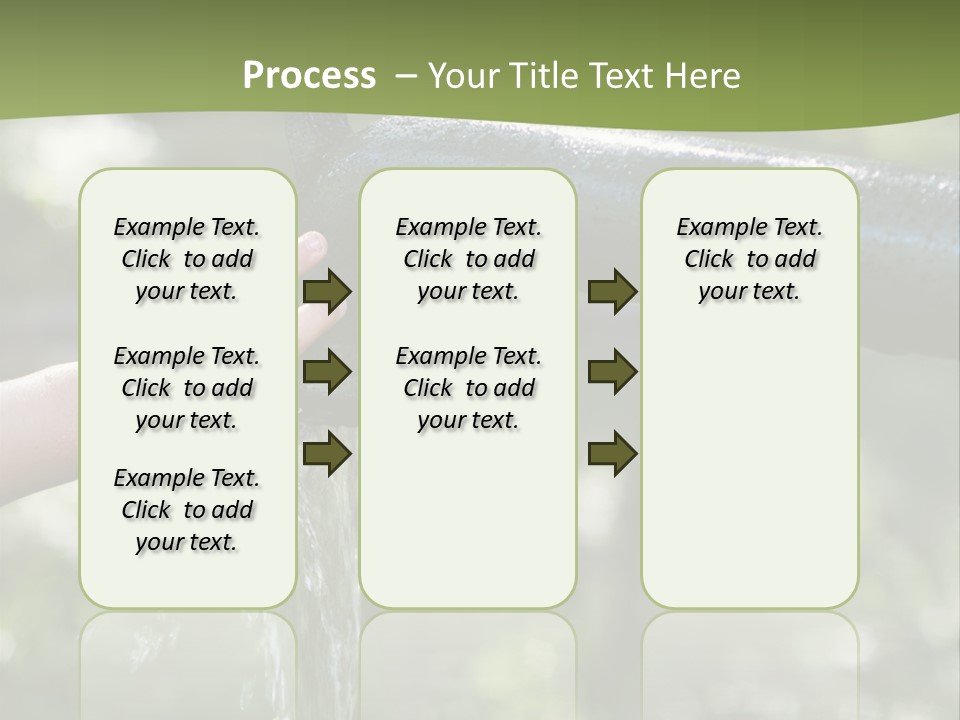 Process – Your Title Text Here

Example Text. Click to add your text.

Example Text. Click to add your text.

Example Text. Click to add your text.

Example Text. Click to add your text.

Example Text. Click to add your text.

Example Text. Click to add your text.